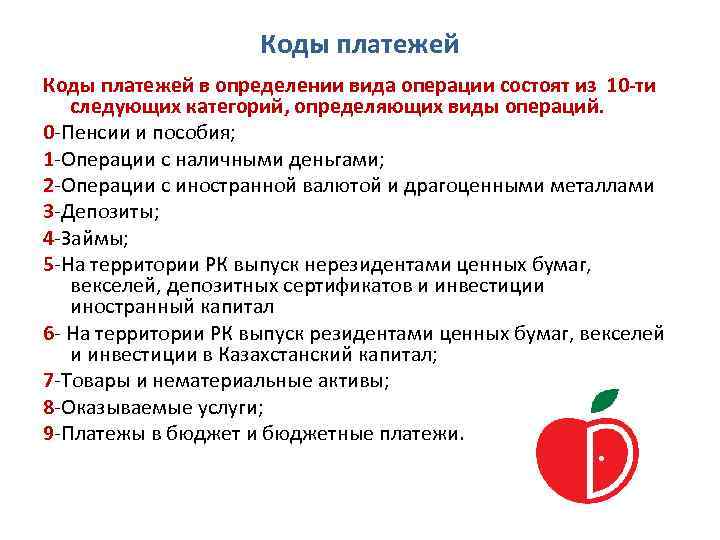 Коды платежей

Коды платежей в определении вида операции состоят из 10-ти следующих категорий, определяющих виды операций.

0-Пенсии и пособия;

1-Операции с наличными деньгами;

2-Операции с иностранной валютой и драгоценными металлами

3-Депозиты;

4-Займы;

5-На территории РК выпуск нерезидентами ценных бумаг, векселей, депозитных сертификатов и инвестиции иностранный капитал

6- На территории РК выпуск резидентами ценных бумаг, векселей и инвестиции в Казахстанский капитал;

7-Товары и нематериальные активы;

8-Оказываемые услуги;

9-Платежы в бюджет и бюджетные платежи.